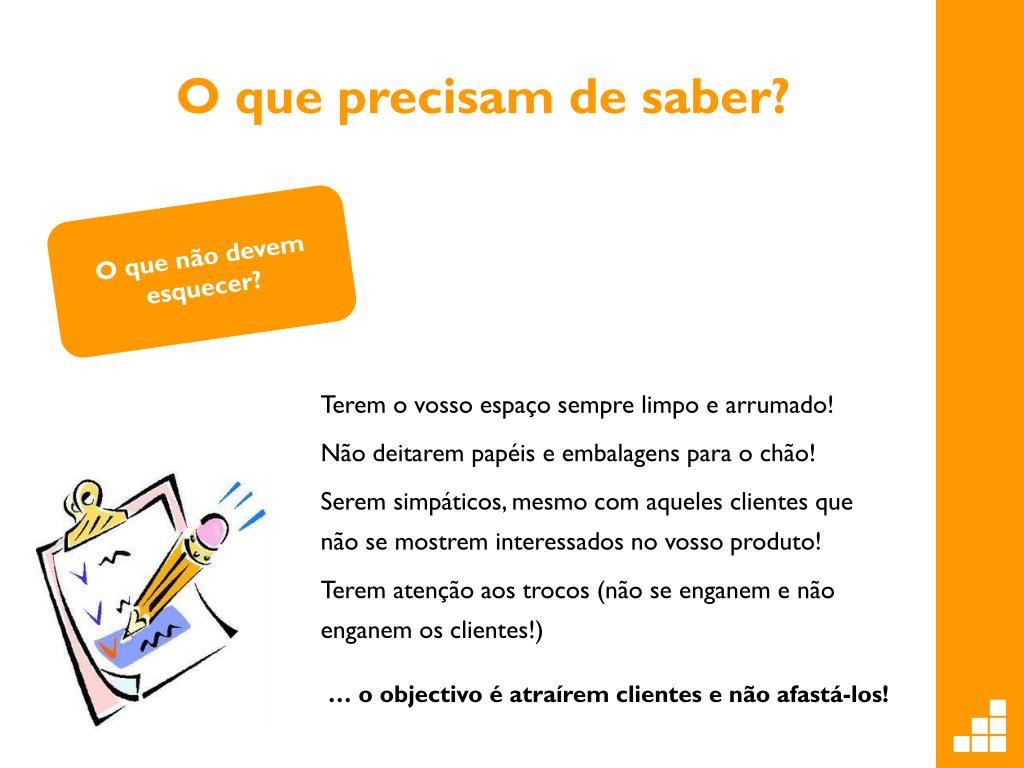 O que precisam de saber?

O que não devem esquecer?

Terem o vosso espaço sempre limpo e arrumado!

Não deitarem papéis e embalagens para o chão!

Serem simpáticos, mesmo com aqueles clientes que não se mostrem interessados no vosso produto!

Terem atenção aos trocos (não se enganem e não enganem os clientes!)

… o objectivo é atraírem clientes e não afastá-los!